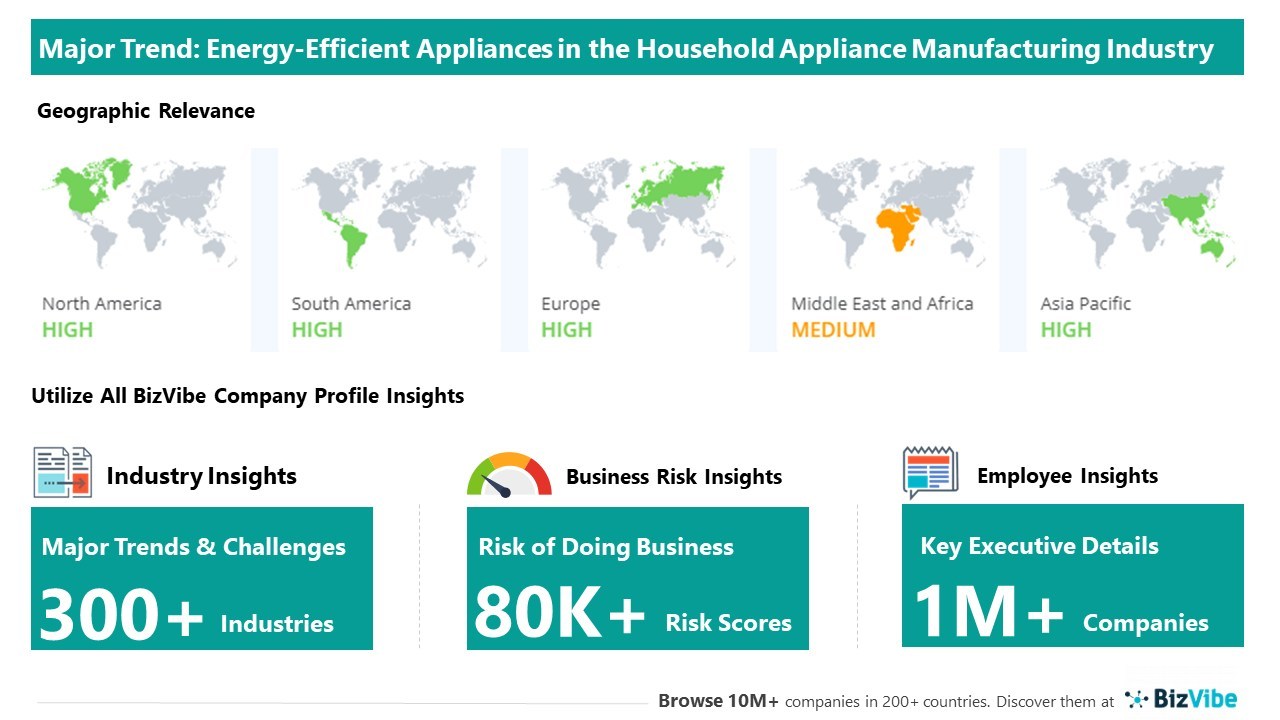 Major Trend: Energy-Efficient Appliances in the Household Appliance Manufacturing Industry

Geographic Relevance

North America
HIGH

South America
HIGH

Europe
HIGH

Middle East and Africa
MEDIUM

Asia Pacific
HIGH

Utilize All BizVibe Company Profile Insights

Industry Insights

Major Trends & Challenges
300+ Industries

Business Risk Insights

Risk of Doing Business
80K+ Risk Scores

Employee Insights

Key Executive Details
1M+ Companies

Browse 10M+ companies in 200+ countries. Discover them at BizVibe